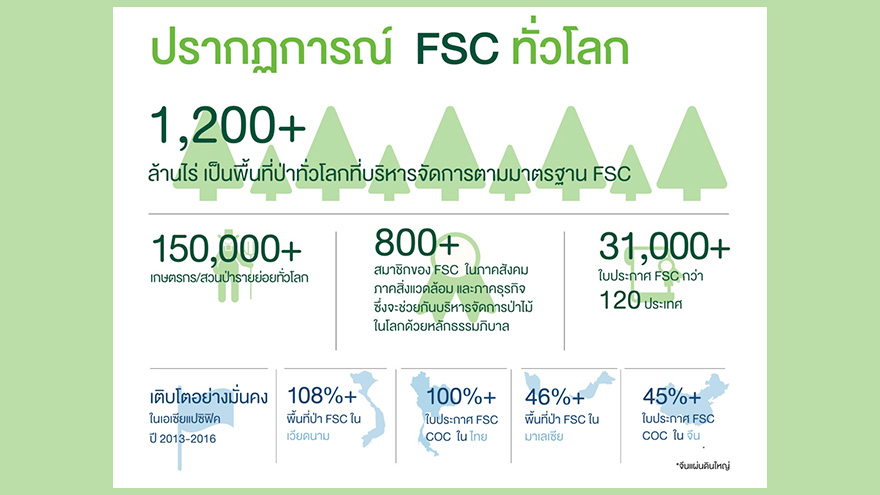 ปรากฏการณ์ FSC ทั่วโลก

1,200+
ล้านไร่ เป็นพื้นที่ป่าทั่วโลกที่บริหารจัดการตามมาตรฐาน FSC

150,000+
เกษตรกร/สวนป่ารายย่อยทั่วโลก

800+
สมาชิกของ FSC ในภาคสังคม ภาคสิ่งแวดล้อม และภาคธุรกิจ ซึ่งจะช่วยกันบริหารจัดการป่าไม้ในโลกด้วยหลักธรรมาภิบาล

31,000+
ใบประกาศ FSC กว่า 120 ประเทศ

เติบโตอย่างมั่นคง ในเอเชียแปซิฟิค ปี 2013-2016

108%+
พื้นที่ป่า FSC ใน เวียดนาม

100%+
ใบประกาศ FSC COC ใน ไทย

46%+
พื้นที่ป่า FSC ใน มาเลเซีย

45%+
ใบประกาศ FSC COC ใน จีน

*จีนแผ่นดินใหญ่